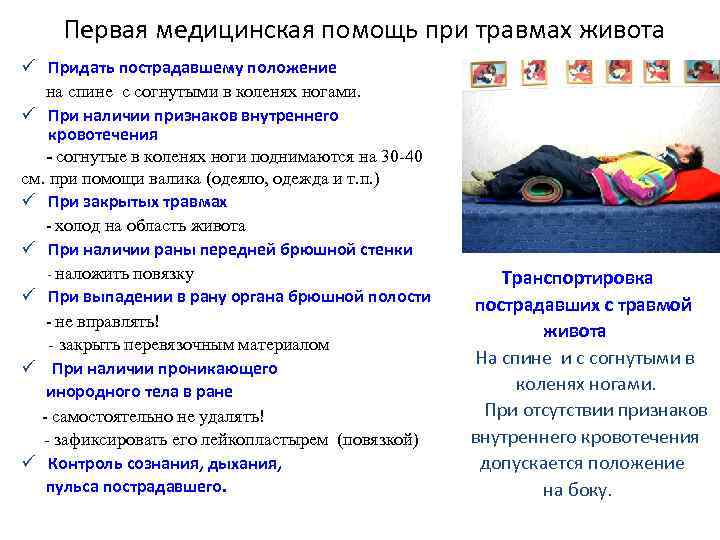 Первая медицинская помощь при травмах живота

✓ Придать пострадавшему положение на спине с согнутыми в коленях ногами.

✓ При наличии признаков внутреннего кровотечения
- согнутые в коленях ноги поднимаются на 30-40 см. при помощи валика (одеяло, одежда и т.п.)

✓ При закрытых травмах
- холод на область живота

✓ При наличии раны передней брюшной стенки
- наложить повязку

✓ При выпадении в рану органа брюшной полости
- не вправлять!
- закрыть перевязочным материалом

✓ При наличии проникающего инородного тела в ране
- самостоятельно не удалять!
- зафиксировать его лейкопластырем (повязкой)

✓ Контроль сознания, дыхания, пульса пострадавшего.

Транспортировка пострадавших с травмой живота

На спине и с согнутыми в коленях ногами.

При отсутствии признаков внутреннего кровотечения допускается положение на боку.